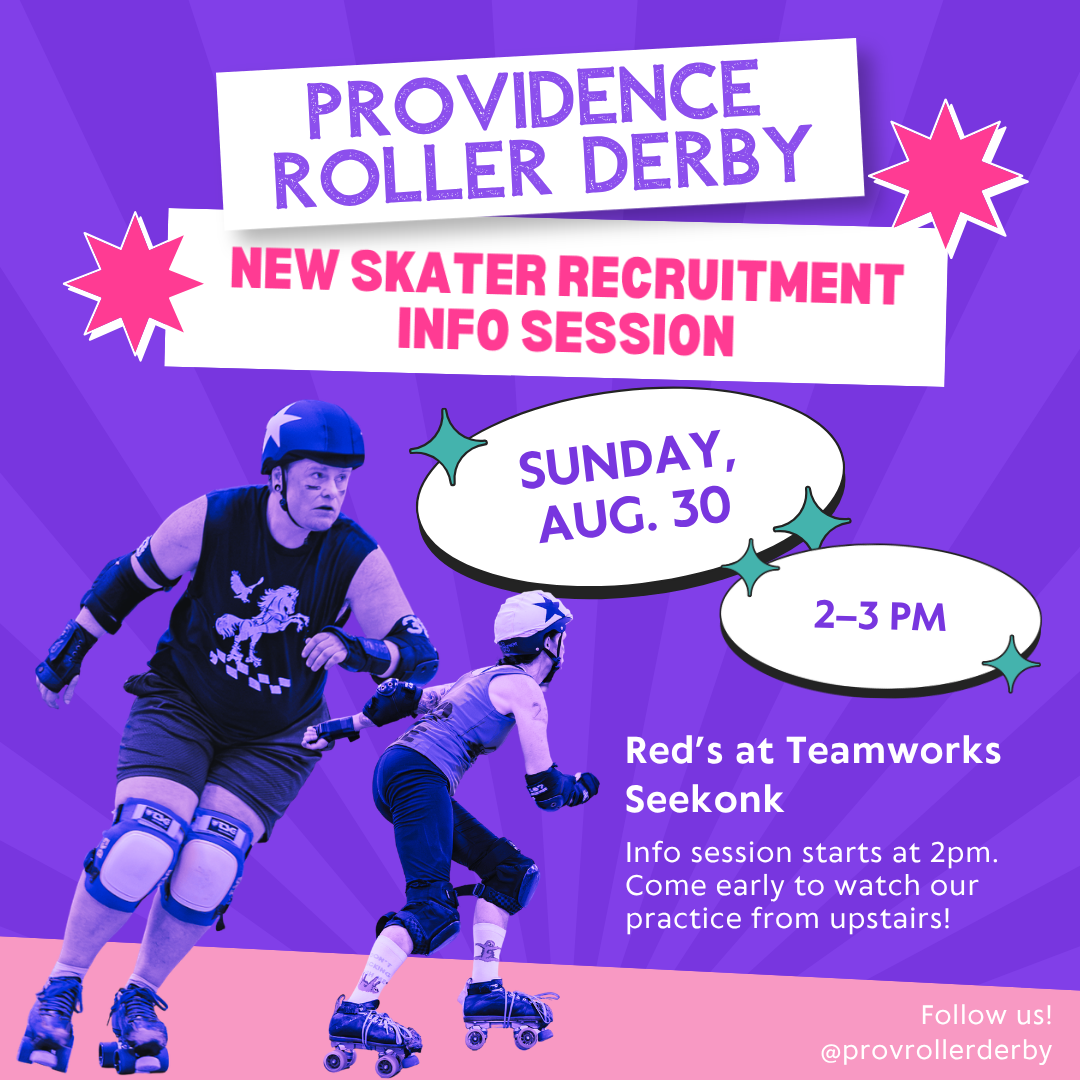 PROVIDENCE ROLLER DERBY

NEW SKATER RECRUITMENT INFO SESSION

SUNDAY, AUG. 30

2–3 PM

Red's at Teamworks Seekonk

Info session starts at 2pm. Come early to watch our practice from upstairs!

Follow us!
@provrollerderby